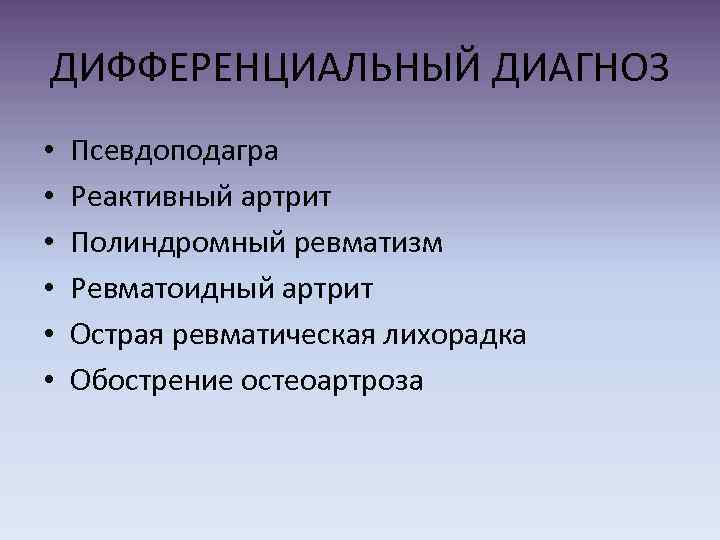 ДИФФЕРЕНЦИАЛЬНЫЙ ДИАГНОЗ

• Псевдоподагра
• Реактивный артрит
• Полиндромный ревматизм
• Ревматоидный артрит
• Острая ревматическая лихорадка
• Обострение остеоартроза